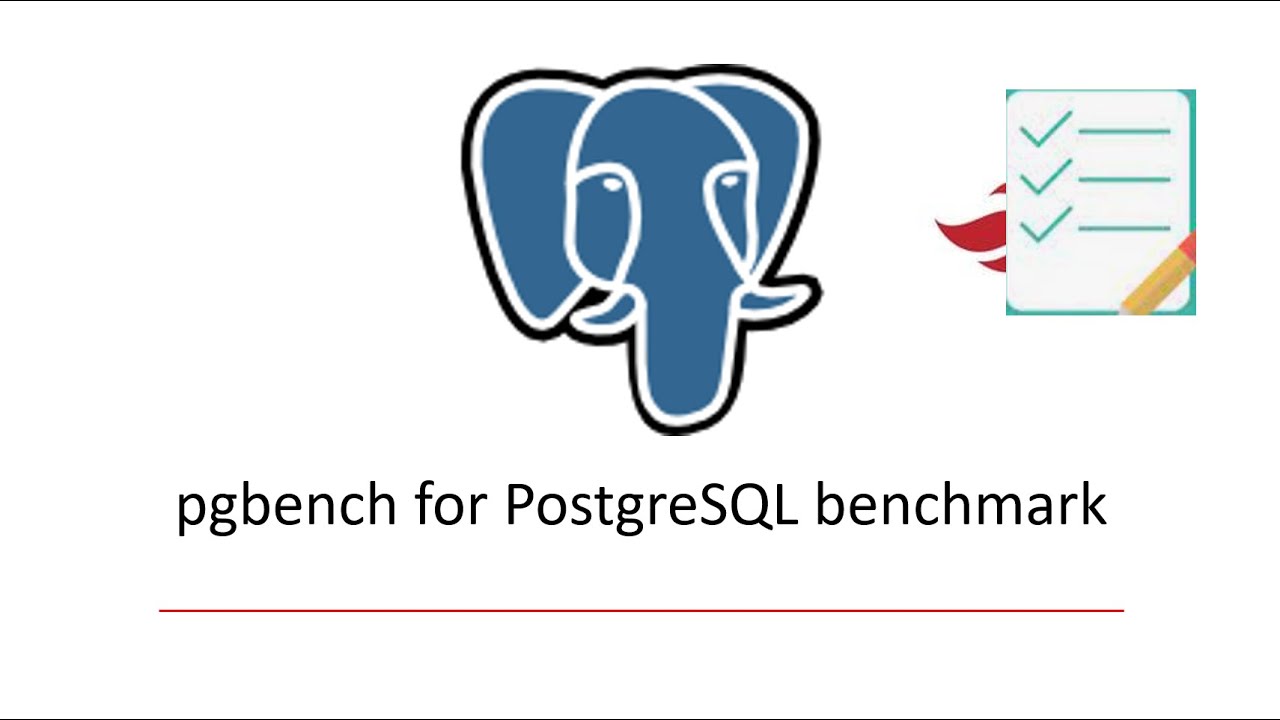 pgbench for PostgreSQL benchmark